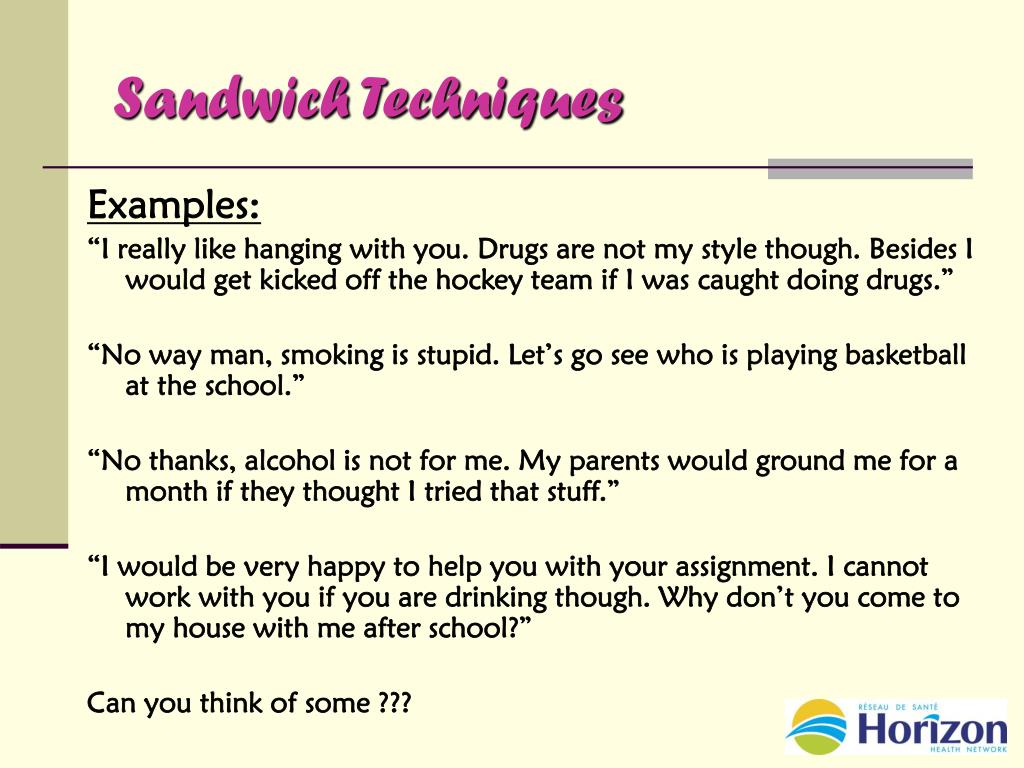 Sandwich Techniques

Examples:

“I really like hanging with you. Drugs are not my style though. Besides I would get kicked off the hockey team if I was caught doing drugs.”

“No way man, smoking is stupid. Let’s go see who is playing basketball at the school.”

“No thanks, alcohol is not for me. My parents would ground me for a month if they thought I tried that stuff.”

“I would be very happy to help you with your assignment. I cannot work with you if you are drinking though. Why don’t you come to my house with me after school?”

Can you think of some ???

RÉSEAU DE SANTÉ Horizon HEALTH NETWORK